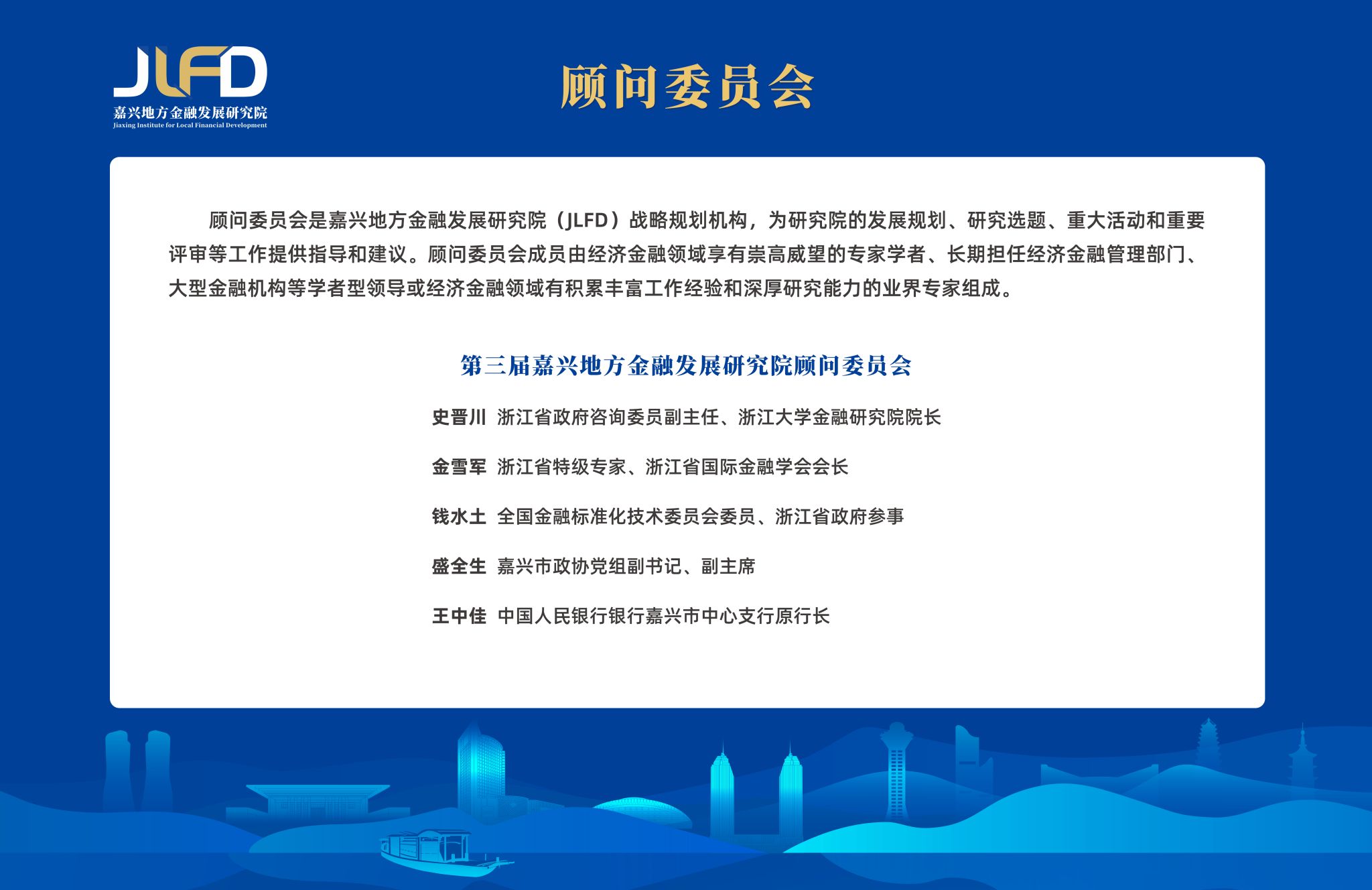 JLFD
嘉兴地方金融发展研究院
Jiaxing Institute for Local Financial Development

顾问委员会

顾问委员会是嘉兴地方金融发展研究院（JLFD）战略规划机构，为研究院的发展规划、研究选题、重大活动和重要评审等工作提供指导和建议。顾问委员会成员由经济金融领域享有崇高威望的专家学者、长期担任经济金融管理部门、大型金融机构等学者型领导或经济金融领域有积累丰富工作经验和深厚研究能力的业界专家组成。

第三届嘉兴地方金融发展研究院顾问委员会

史晋川 浙江省政府咨询委员副主任、浙江大学金融研究院院长

金雪军 浙江省特级专家、浙江省国际金融学会会长

钱水土 全国金融标准化技术委员会委员、浙江省政府参事

盛全生 嘉兴市政协党组副书记、副主席

王中佳 中国人民银行银行嘉兴市中心支行原行长